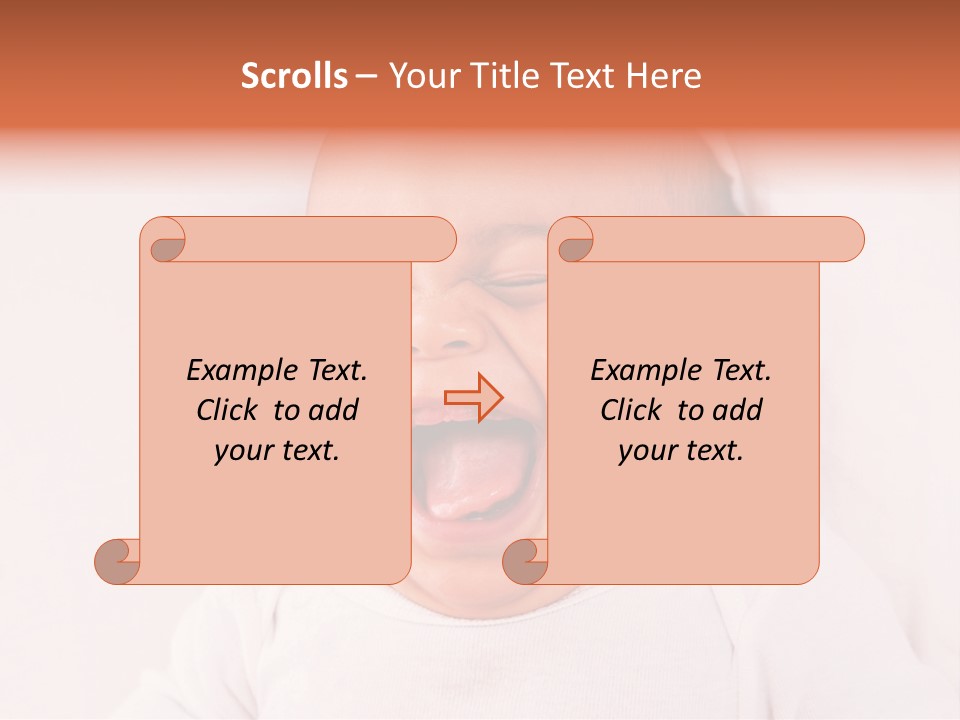 Scrolls – Your Title Text Here

Example Text. Click to add your text.

Example Text. Click to add your text.